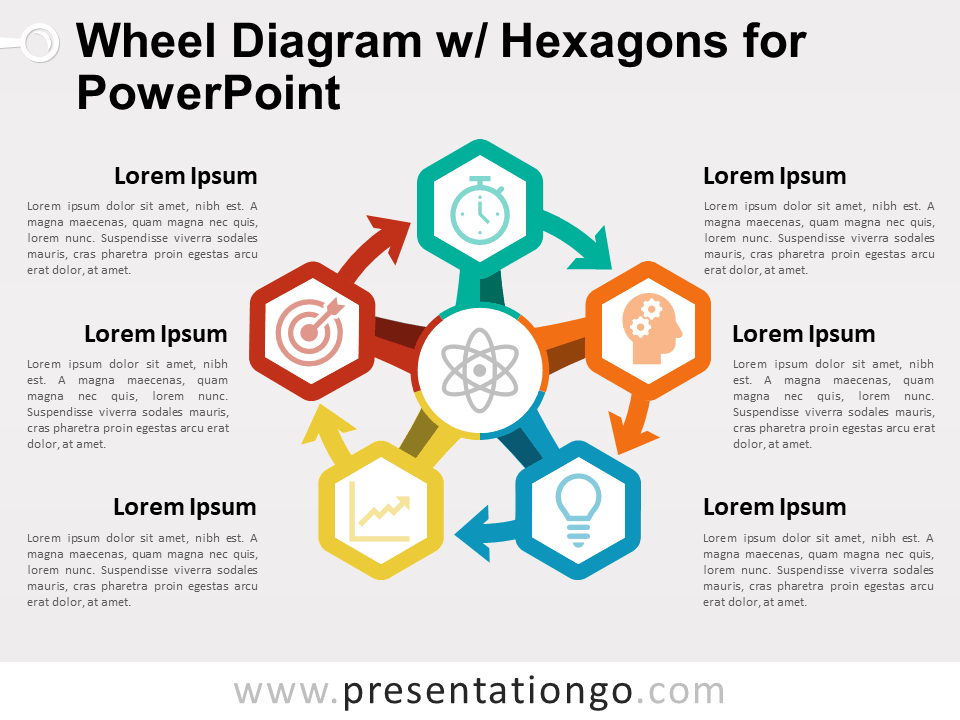 Wheel Diagram w/ Hexagons for PowerPoint

Lorem Ipsum

Lorem ipsum dolor sit amet, nibh est. A magna maecenas, quam magna nec quis, lorem nunc. Suspendisse viverra sodales mauris, cras pharetra proin egestas arcu erat dolor, at amet.

Lorem Ipsum

Lorem ipsum dolor sit amet, nibh est. A magna maecenas, quam magna nec quis, lorem nunc. Suspendisse viverra sodales mauris, cras pharetra proin egestas arcu erat dolor, at amet.

Lorem Ipsum

Lorem ipsum dolor sit amet, nibh est. A magna maecenas, quam magna nec quis, lorem nunc. Suspendisse viverra sodales mauris, cras pharetra proin egestas arcu erat dolor, at amet.

Lorem Ipsum

Lorem ipsum dolor sit amet, nibh est. A magna maecenas, quam magna nec quis, lorem nunc. Suspendisse viverra sodales mauris, cras pharetra proin egestas arcu erat dolor, at amet.

Lorem Ipsum

Lorem ipsum dolor sit amet, nibh est. A magna maecenas, quam magna nec quis, lorem nunc. Suspendisse viverra sodales mauris, cras pharetra proin egestas arcu erat dolor, at amet.

Lorem Ipsum

Lorem ipsum dolor sit amet, nibh est. A magna maecenas, quam magna nec quis, lorem nunc. Suspendisse viverra sodales mauris, cras pharetra proin egestas arcu erat dolor, at amet.

www.presentationgo.com